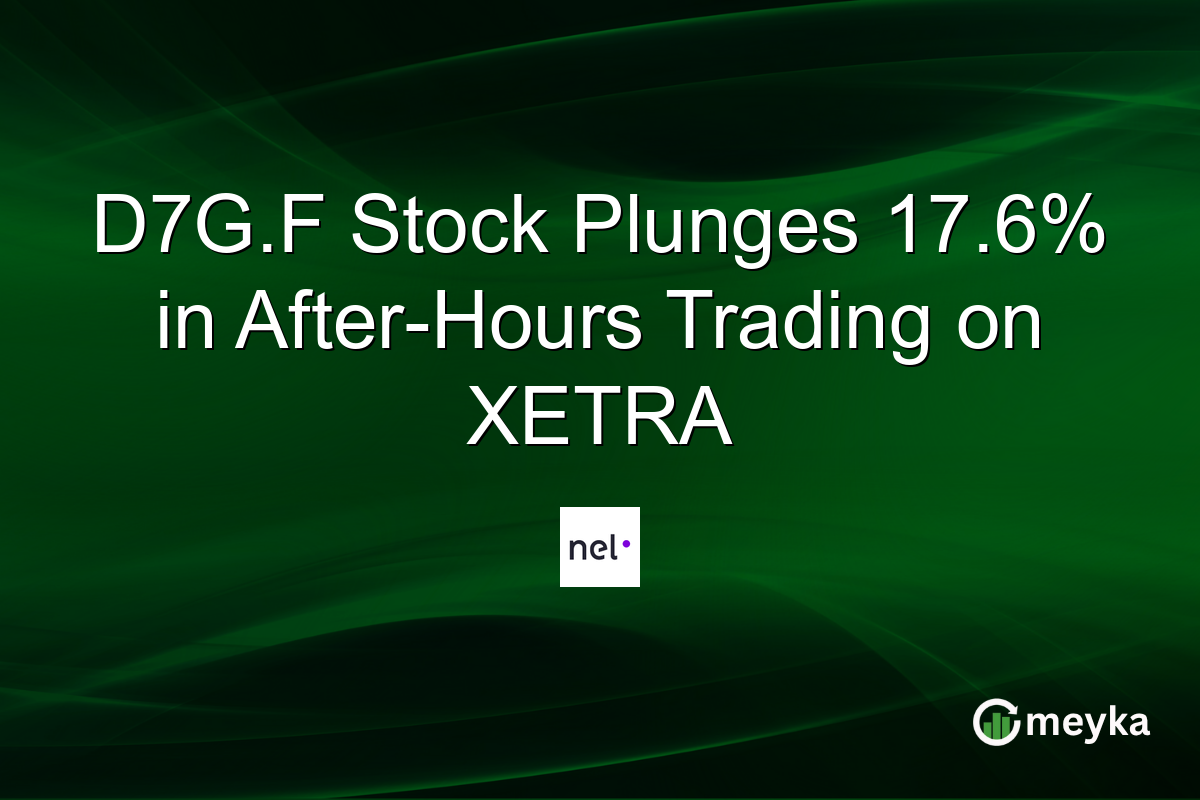 D7G.F Stock Plunges 17.6% in After-Hours Trading on XETRA

nel

meyka